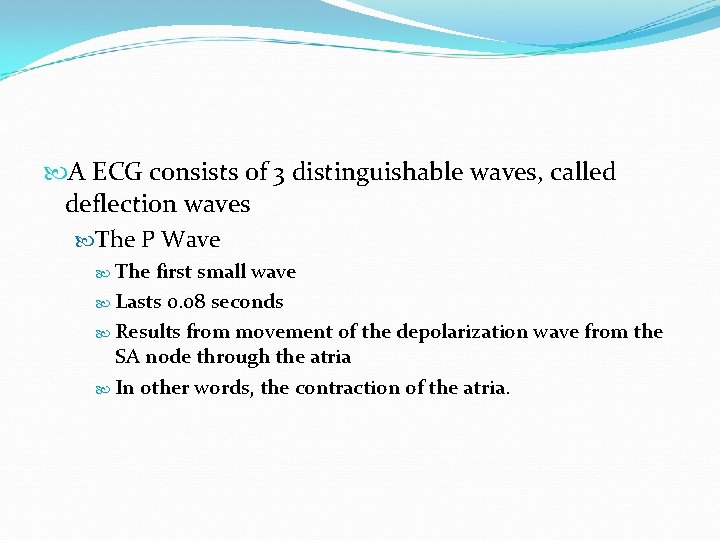 A ECG consists of 3 distinguishable waves, called deflection waves

The P Wave

The first small wave

Lasts 0.08 seconds

Results from movement of the depolarization wave from the SA node through the atria

In other words, the contraction of the atria.